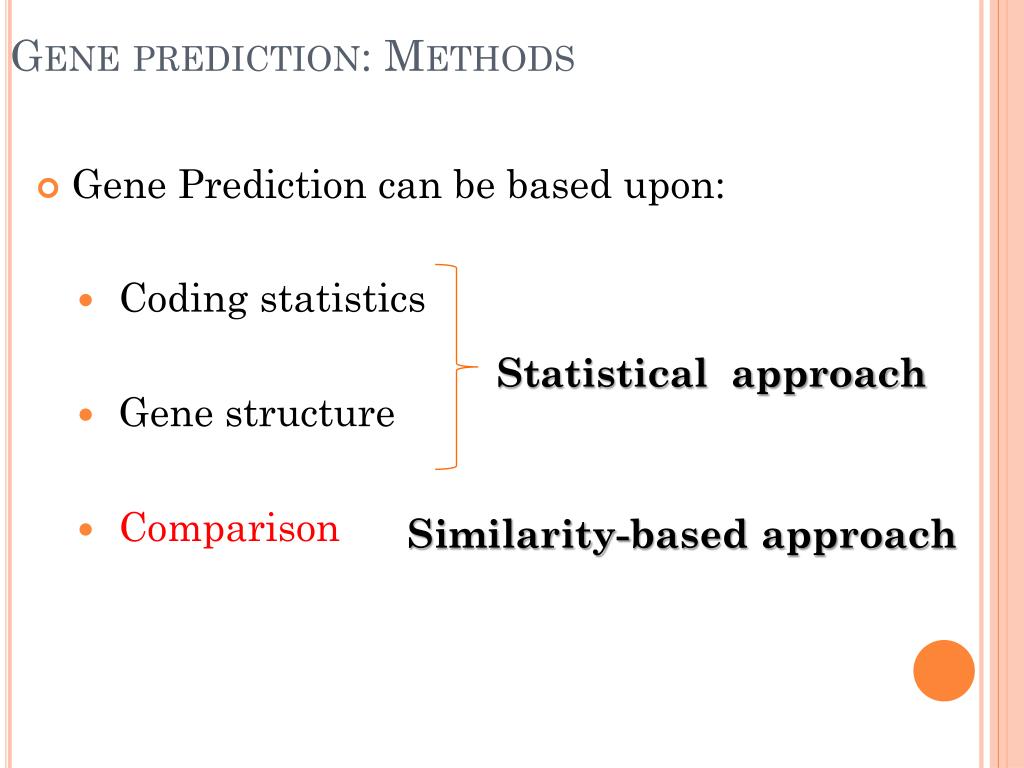 GENE PREDICTION: METHODS

Gene Prediction can be based upon:

Coding statistics

Gene structure

Statistical approach

Comparison

Similarity-based approach